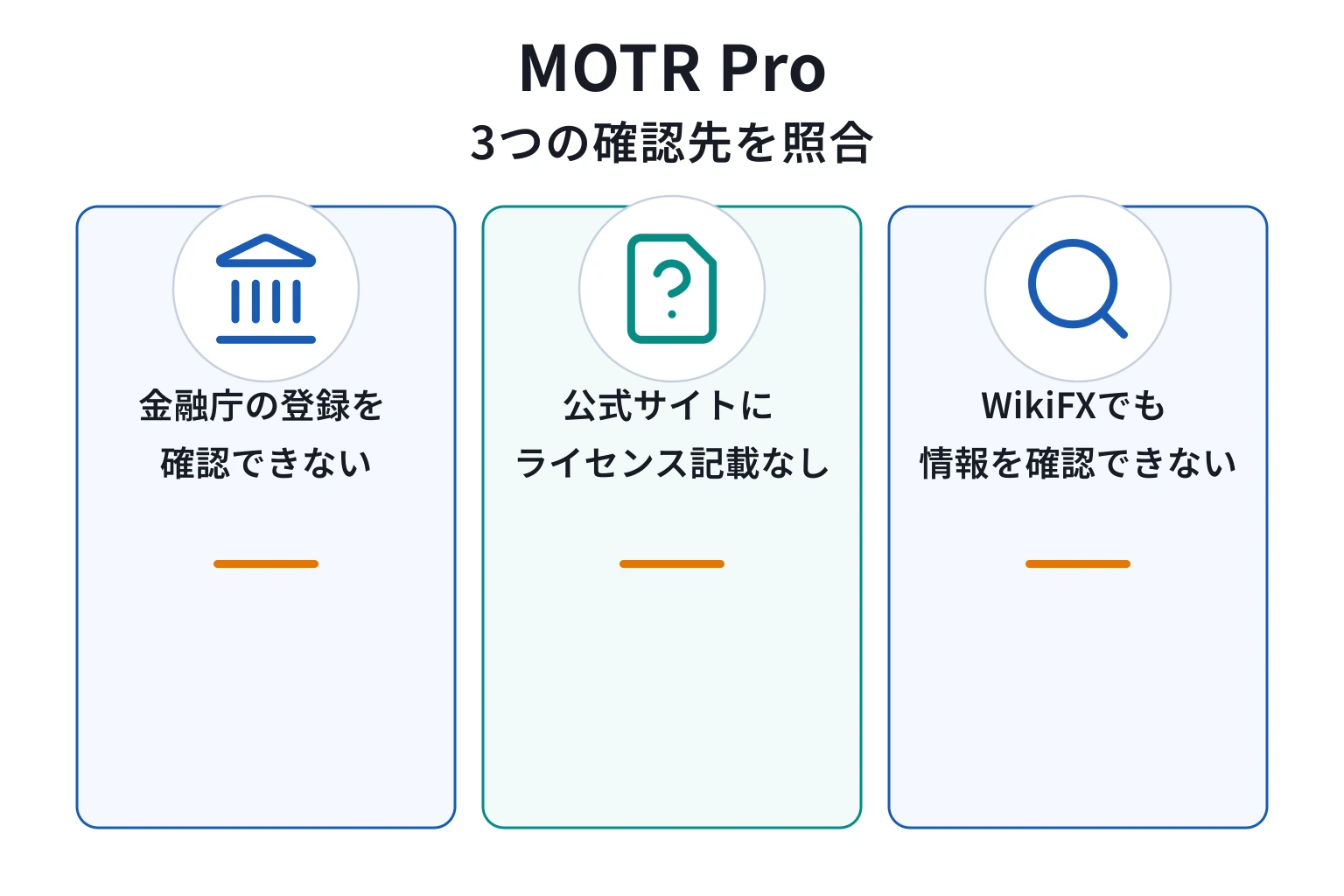 MOTR Pro
3つの確認先を照合

金融庁の登録を確認できない

公式サイトにライセンス記載なし

WikiFXでも情報を確認できない